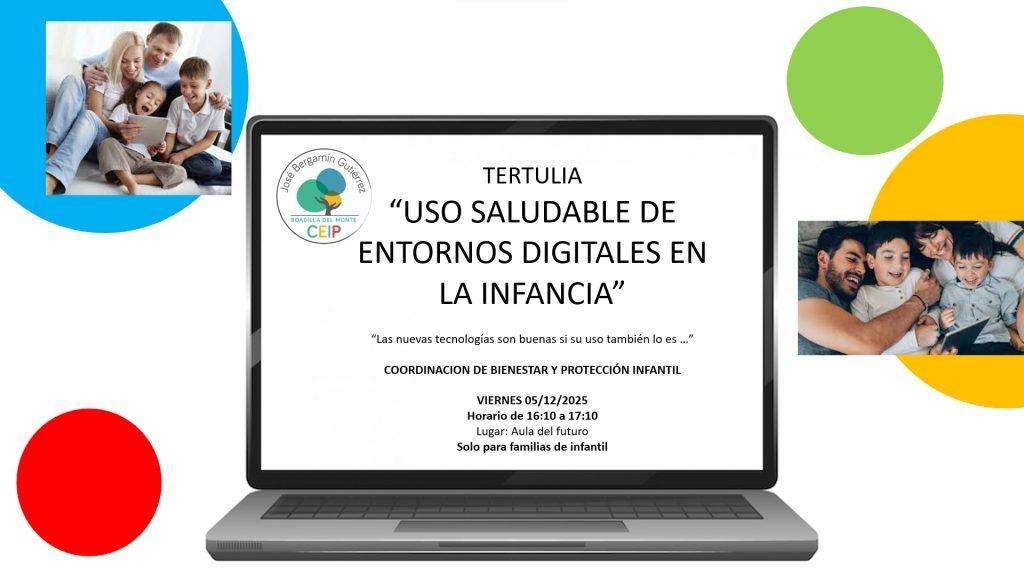 José Bergamín Gutiérrez
BOADILLA DEL MONTE
CEIP

TERTULIA
“USO SALUDABLE DE ENTORNOS DIGITALES EN LA INFANCIA”

“Las nuevas tecnologías son buenas si su uso también lo es …”

COORDINACION DE BIENESTAR Y PROTECCIÓN INFANTIL

VIERNES 05/12/2025
Horario de 16:10 a 17:10
Lugar: Aula del futuro
Solo para familias de infantil